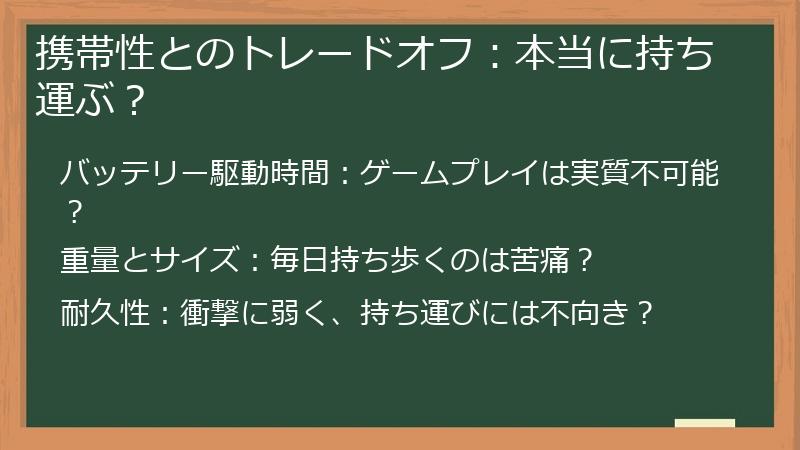 携帯性とのトレードオフ：本当に持ち運ぶ？

バッテリー駆動時間：ゲームプレイは実質不可能？

重量とサイズ：毎日持ち歩くのは苦痛？

耐久性：衝撃に弱く、持ち運びには不向き？